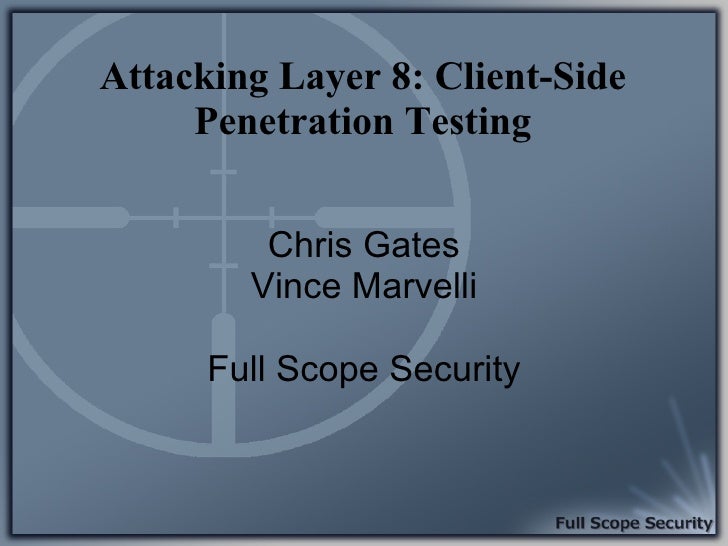 Attacking Layer 8: Client-Side Penetration Testing

Chris Gates
Vince Marvelli

Full Scope Security

Full Scope Security